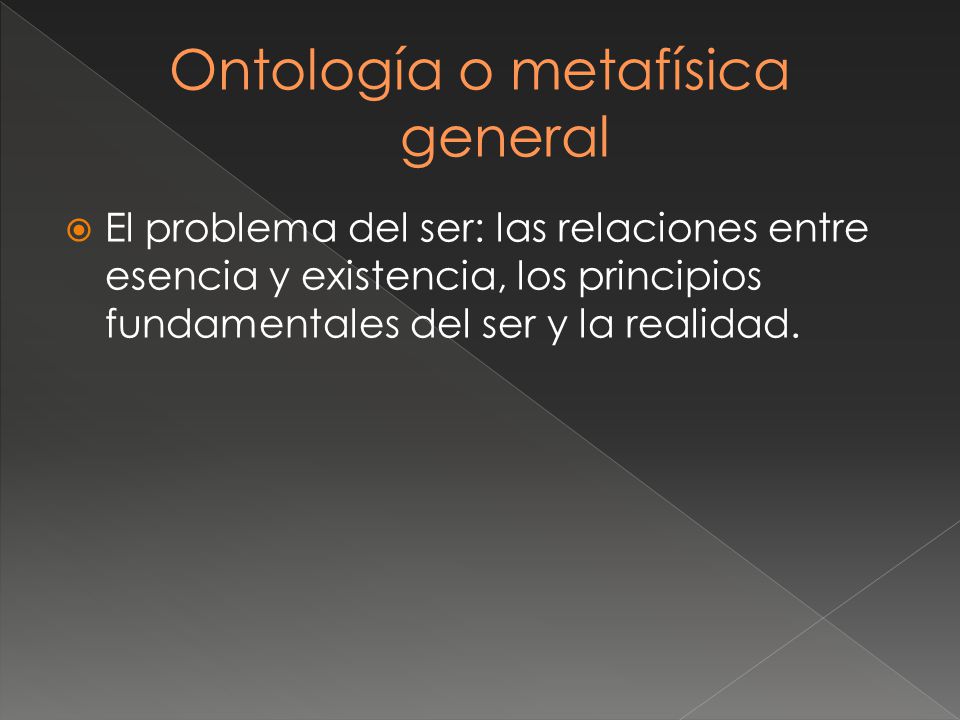 Ontología o metafísica general

El problema del ser: las relaciones entre esencia y existencia, los principios fundamentales del ser y la realidad.